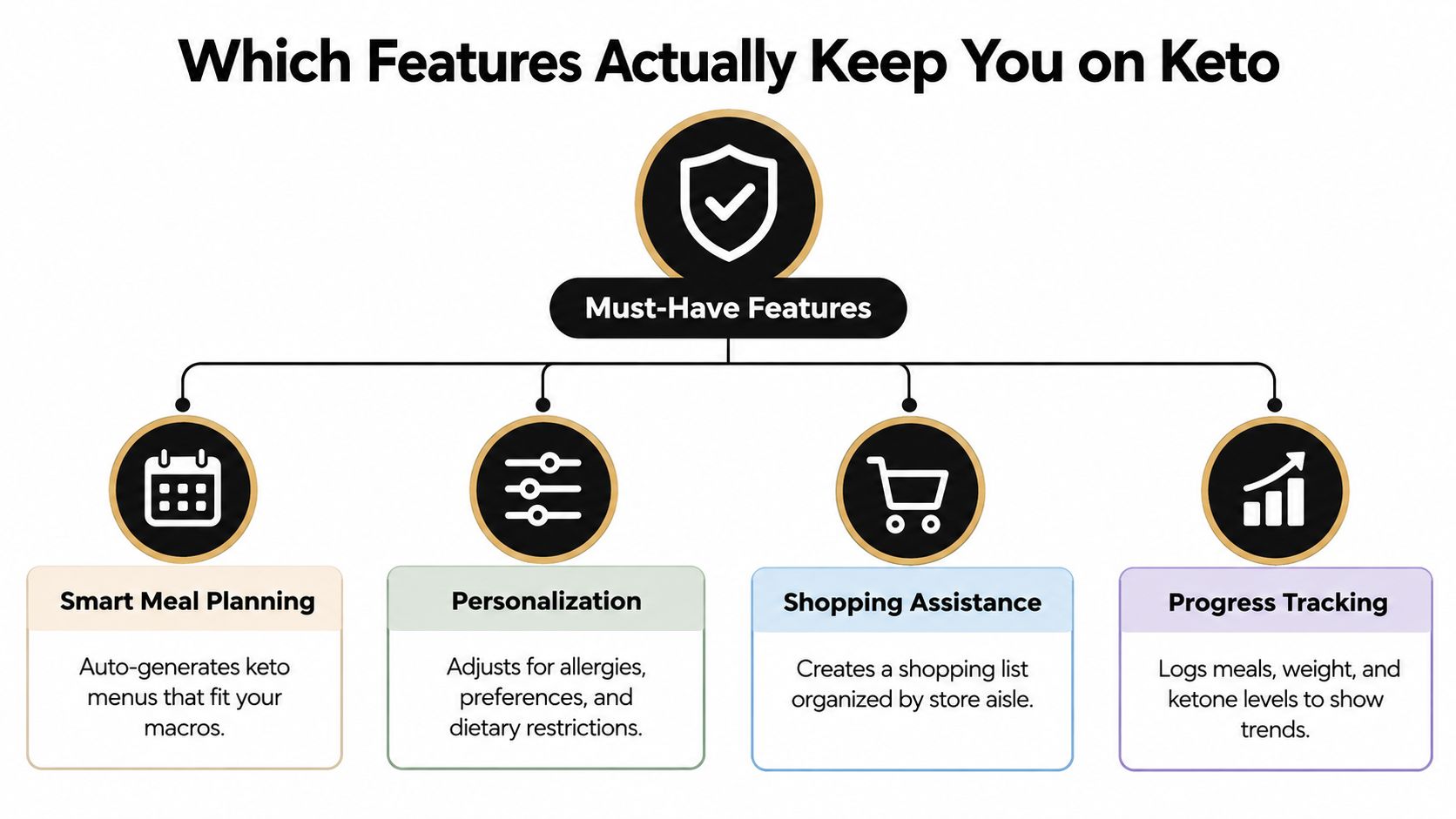 Which Features Actually Keep You on Keto

Must-Have Features

Smart Meal Planning

Auto-generates keto menus that fit your macros.

Personalization

Adjusts for allergies, preferences, and dietary restrictions.

Shopping Assistance

Creates a shopping list organized by store aisle.

Progress Tracking

Logs meals, weight, and ketone levels to show trends.